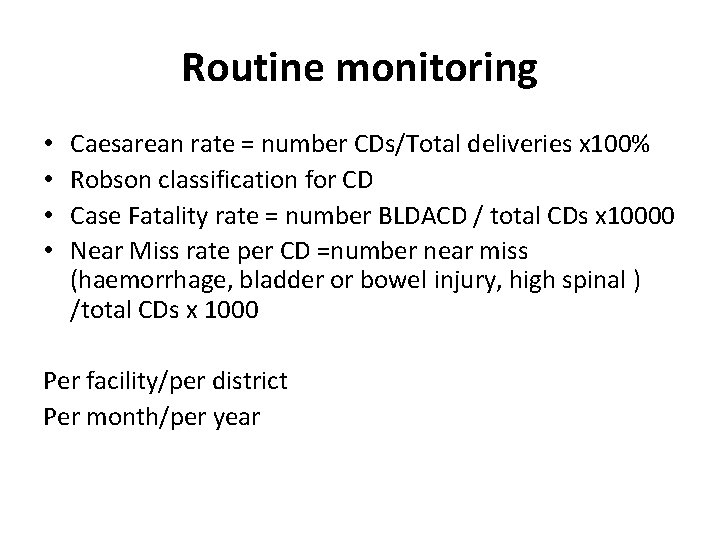 Routine monitoring

• Caesarean rate = number CDs/Total deliveries x100%
• Robson classification for CD
• Case Fatality rate = number BLDACD / total CDs x10000
• Near Miss rate per CD =number near miss (haemorrhage, bladder or bowel injury, high spinal ) /total CDs x 1000

Per facility/per district
Per month/per year